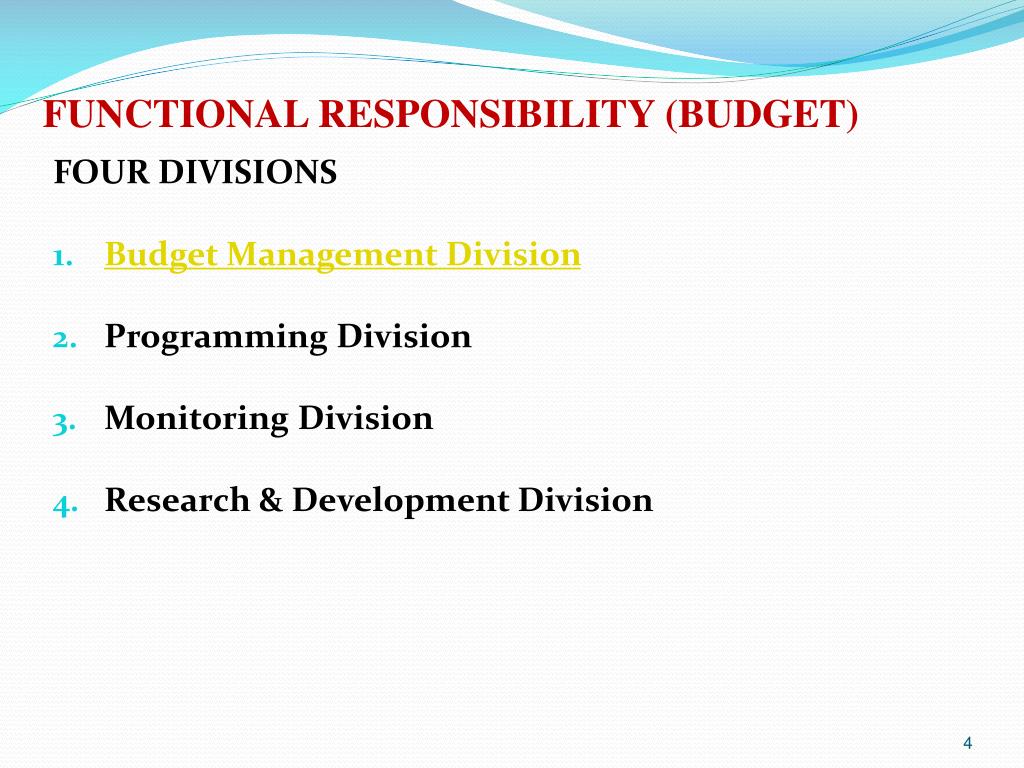 FUNCTIONAL RESPONSIBILITY (BUDGET)

FOUR DIVISIONS

1. Budget Management Division
2. Programming Division
3. Monitoring Division
4. Research & Development Division

4